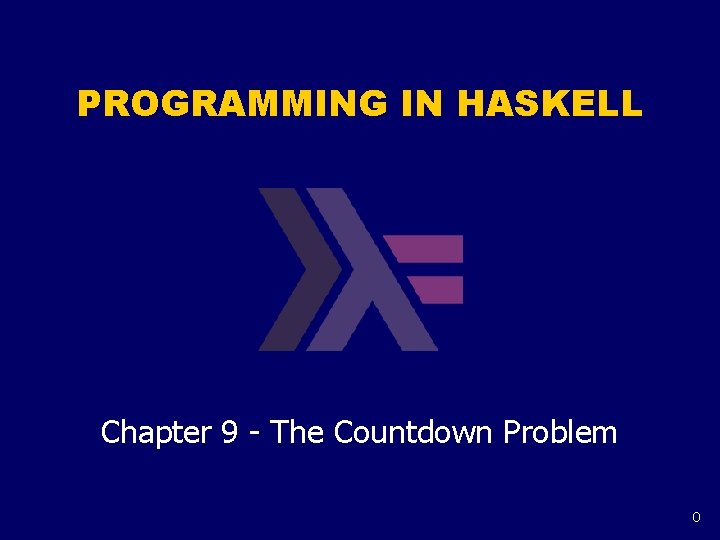 PROGRAMMING IN HASKELL

Chapter 9 - The Countdown Problem

0